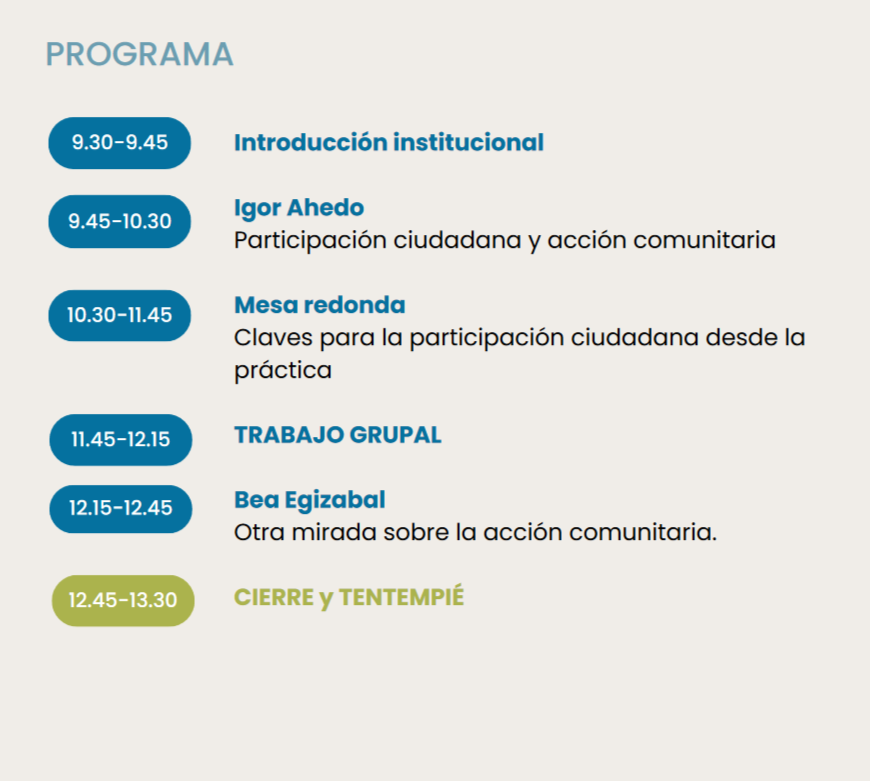 PROGRAMA

9.30-9.45

Introducción institucional

9.45-10.30

Igor Ahedo
Participación ciudadana y acción comunitaria

10.30-11.45

Mesa redonda
Claves para la participación ciudadana desde la práctica

11.45-12.15

TRABAJO GRUPAL

12.15-12.45

Bea Egizabal
Otra mirada sobre la acción comunitaria.

12.45-13.30

CIERRE y TENTEMPIÉ